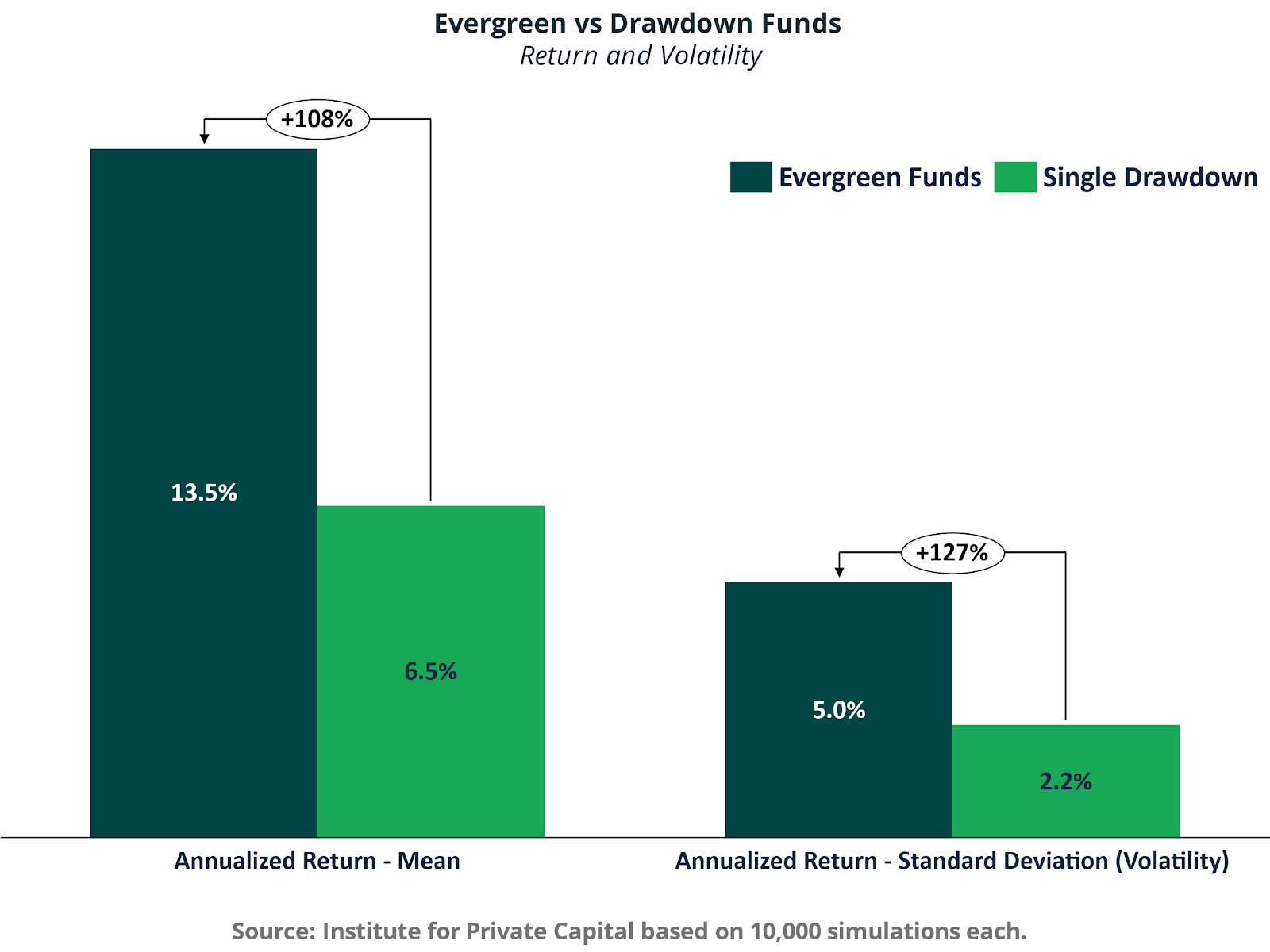 Evergreen vs Drawdown Funds
Return and Volatility

Evergreen Funds
Single Drawdown

+108%

13.5%

6.5%

+127%

5.0%

2.2%

Annualized Return - Mean

Annualized Return - Standard Deviation (Volatility)

Source: Institute for Private Capital based on 10,000 simulations each.